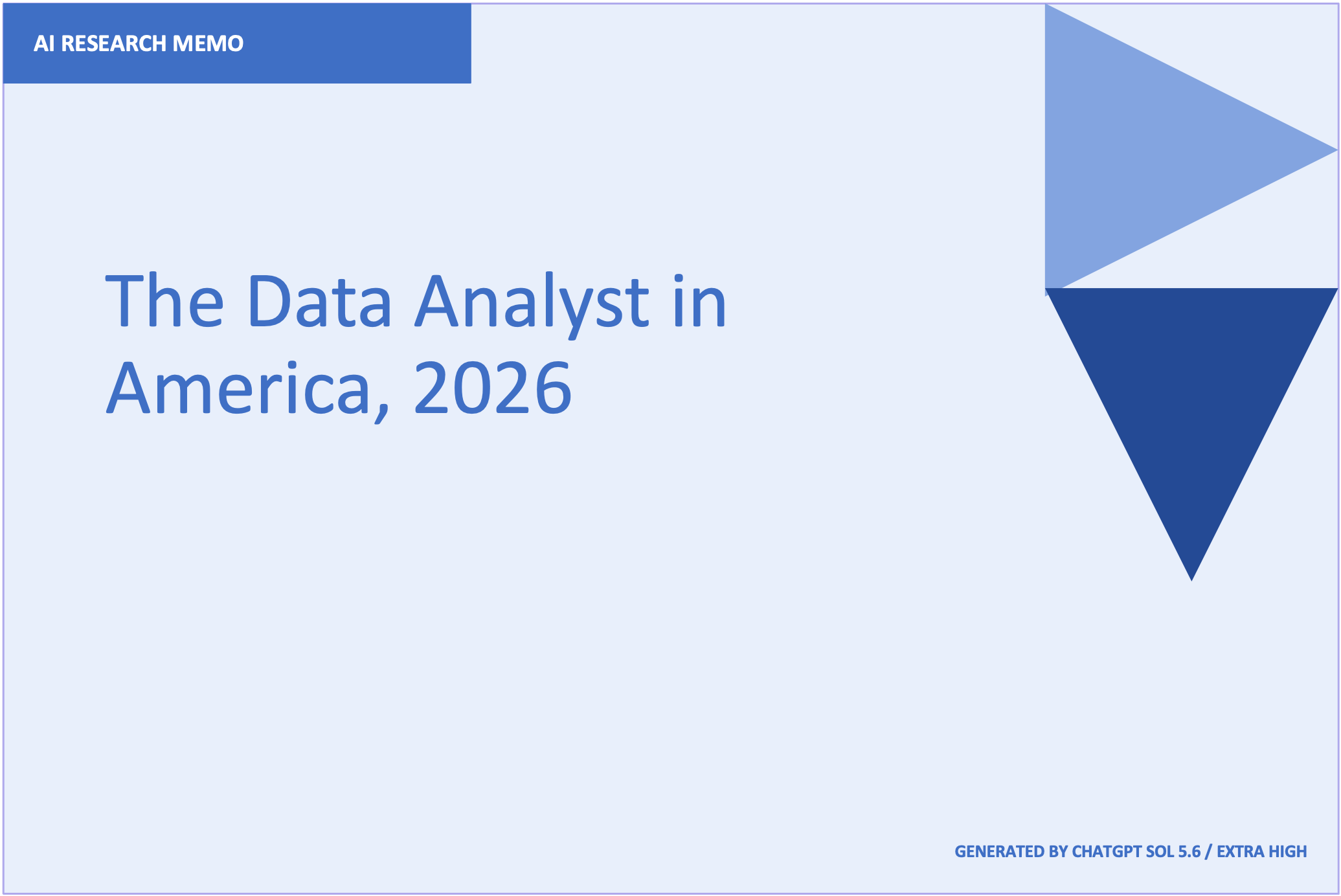 AI RESEARCH MEMO

The Data Analyst in America, 2026

GENERATED BY CHATGPT SOL 5.6 / EXTRA HIGH